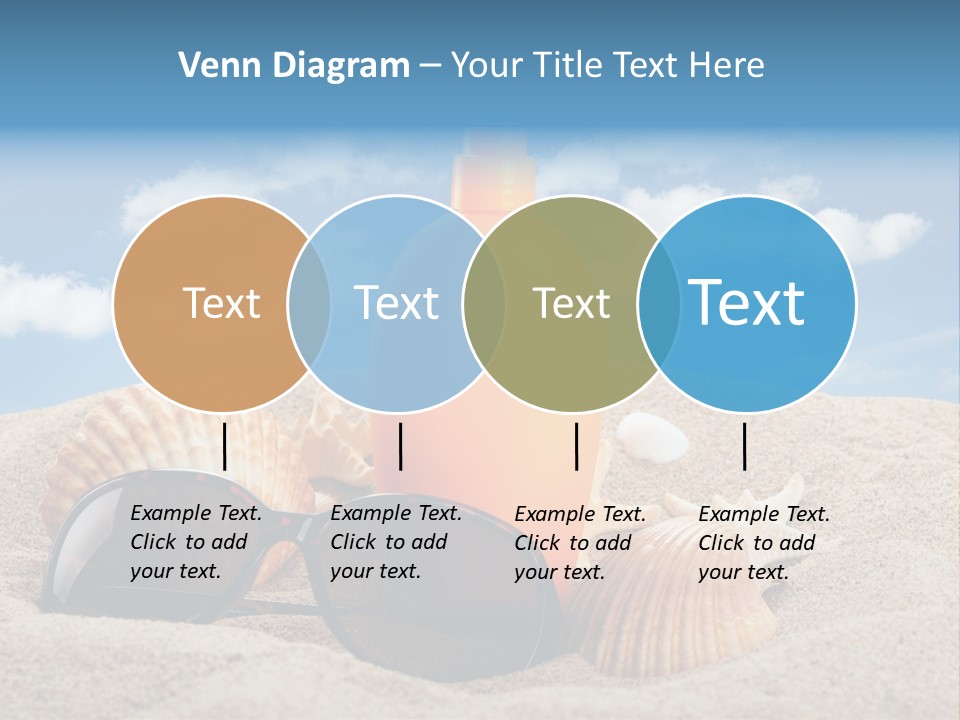 Venn Diagram – Your Title Text Here

Text

Text

Text

Text

Example Text. Click to add your text.

Example Text. Click to add your text.

Example Text. Click to add your text.

Example Text. Click to add your text.